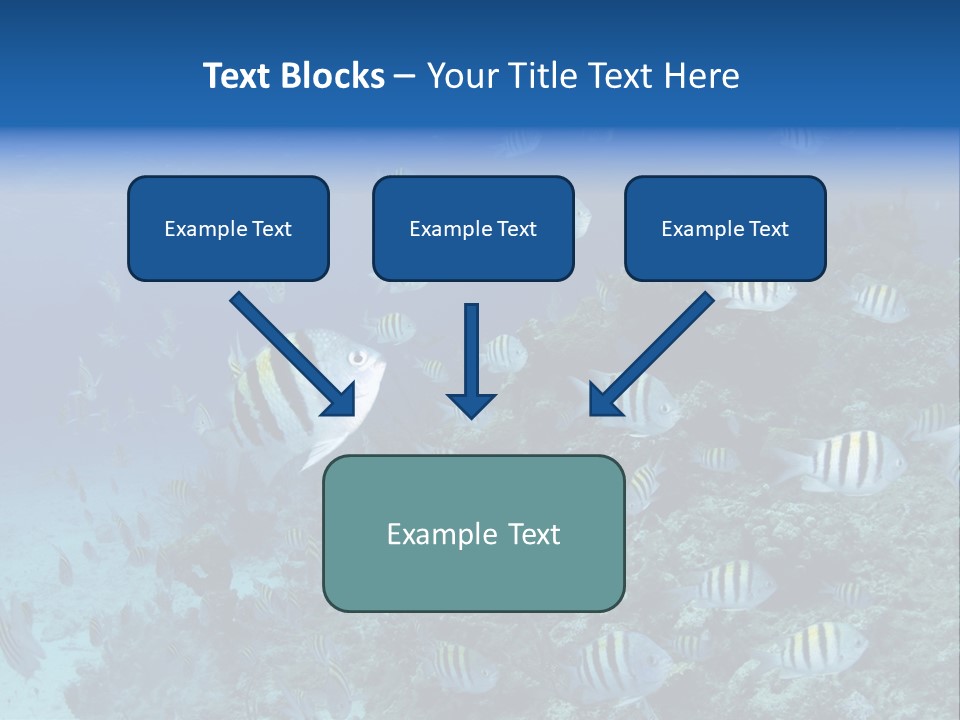 Text Blocks – Your Title Text Here

Example Text

Example Text

Example Text

Example Text